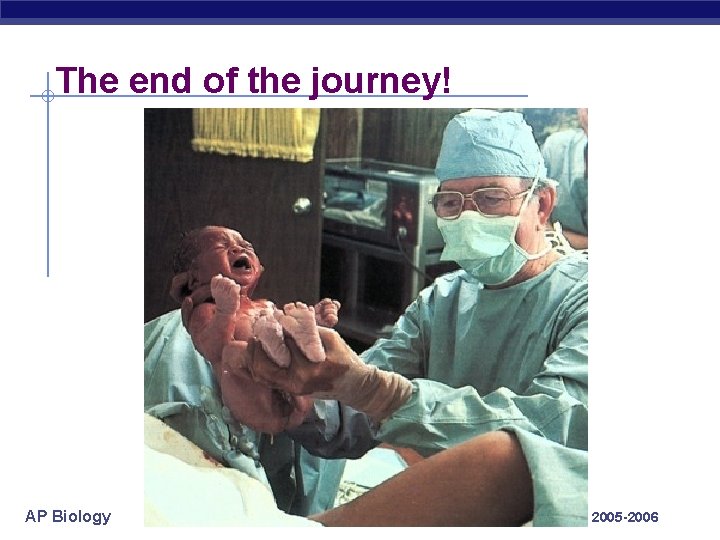 The end of the journey!

AP Biology

2005-2006